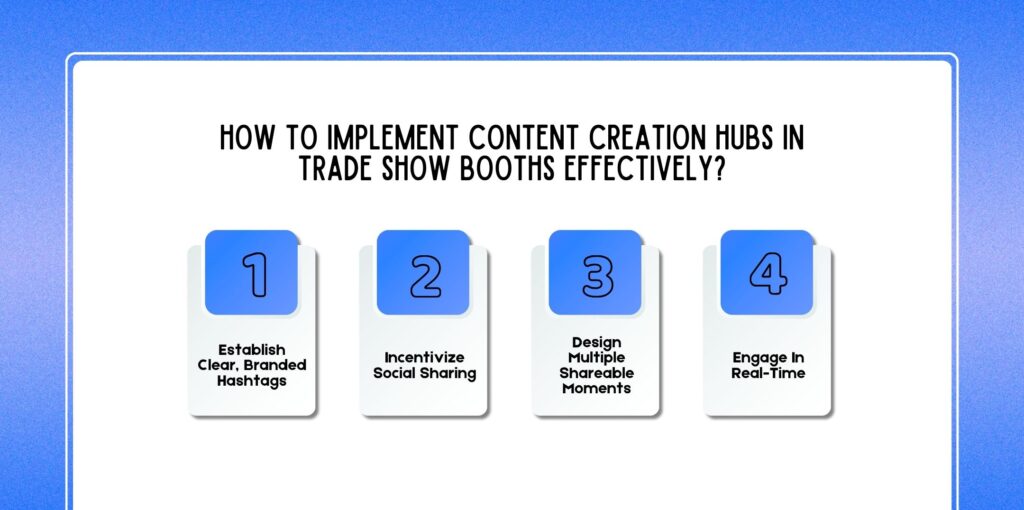 HOW TO IMPLEMENT CONTENT CREATION HUBS IN TRADE SHOW BOOTHS EFFECTIVELY?

1

Establish Clear, Branded Hashtags

2

Incentivize Social Sharing

3

Design Multiple Shareable Moments

4

Engage In Real-Time